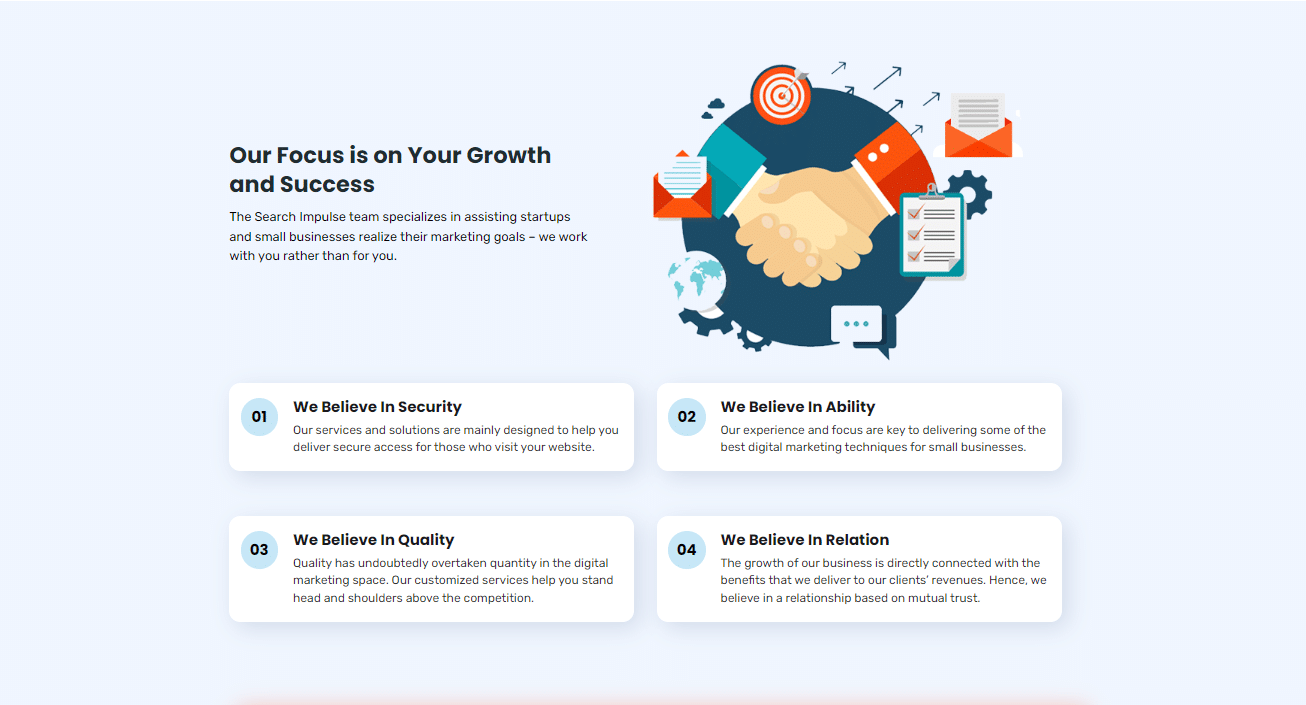 Our Focus is on Your Growth and Success

The Search Impulse team specializes in assisting startups and small businesses realize their marketing goals – we work with you rather than for you.

01
We Believe In Security
Our services and solutions are mainly designed to help you deliver secure access for those who visit your website.

02
We Believe In Ability
Our experience and focus are key to delivering some of the best digital marketing techniques for small businesses.

03
We Believe In Quality
Quality has undoubtedly overtaken quantity in the digital marketing space. Our customized services help you stand head and shoulders above the competition.

04
We Believe In Relation
The growth of our business is directly connected with the benefits that we deliver to our clients' revenues. Hence, we believe in a relationship based on mutual trust.